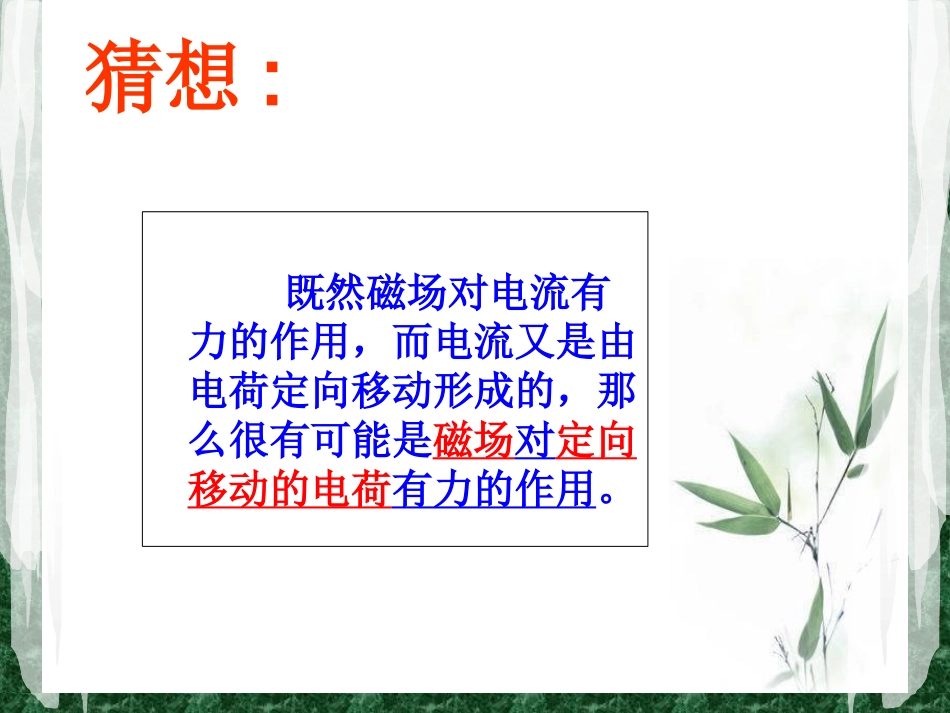 猜想：

既然磁场对电流有力的作用，而电流又是由电荷定向移动形成的，那么很有可能是磁场对定向移动的电荷有力的作用。